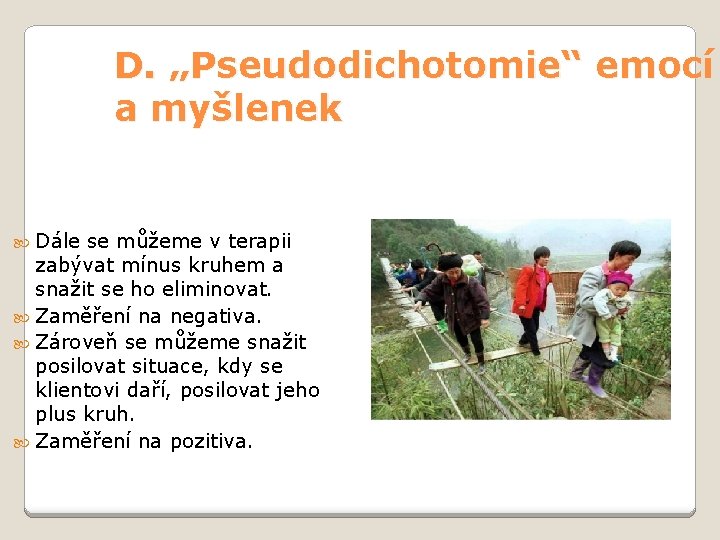 D. „Pseudodichotomie“ emocí a myšlenek

Dále se můžeme v terapii zabývat mínus kruhem a snažit se ho eliminovat.
Zaměření na negativa.
Zároveň se můžeme snažit posilovat situace, kdy se klientovi daří, posilovat jeho plus kruh.
Zaměření na pozitiva.